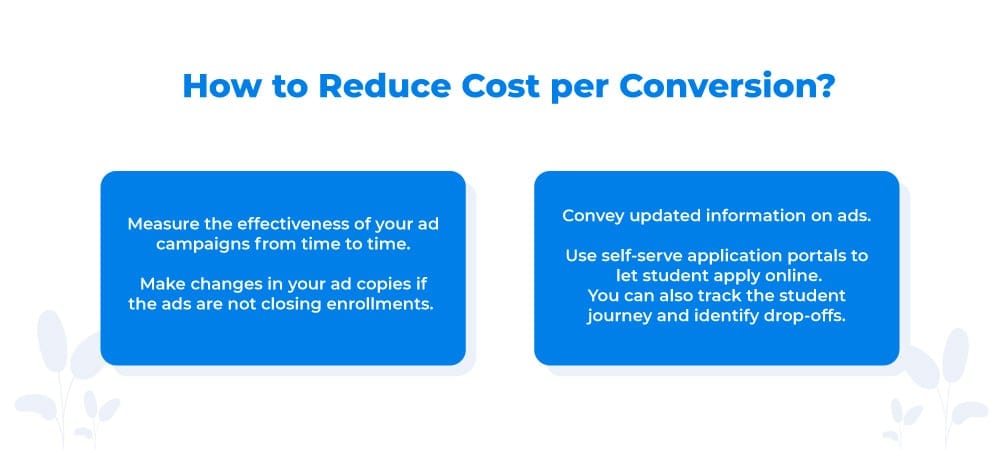 How to Reduce Cost per Conversion?

Measure the effectiveness of your ad campaigns from time to time.

Make changes in your ad copies if the ads are not closing enrollments.

Convey updated information on ads.

Use self-serve application portals to let student apply online.
You can also track the student journey and identify drop-offs.